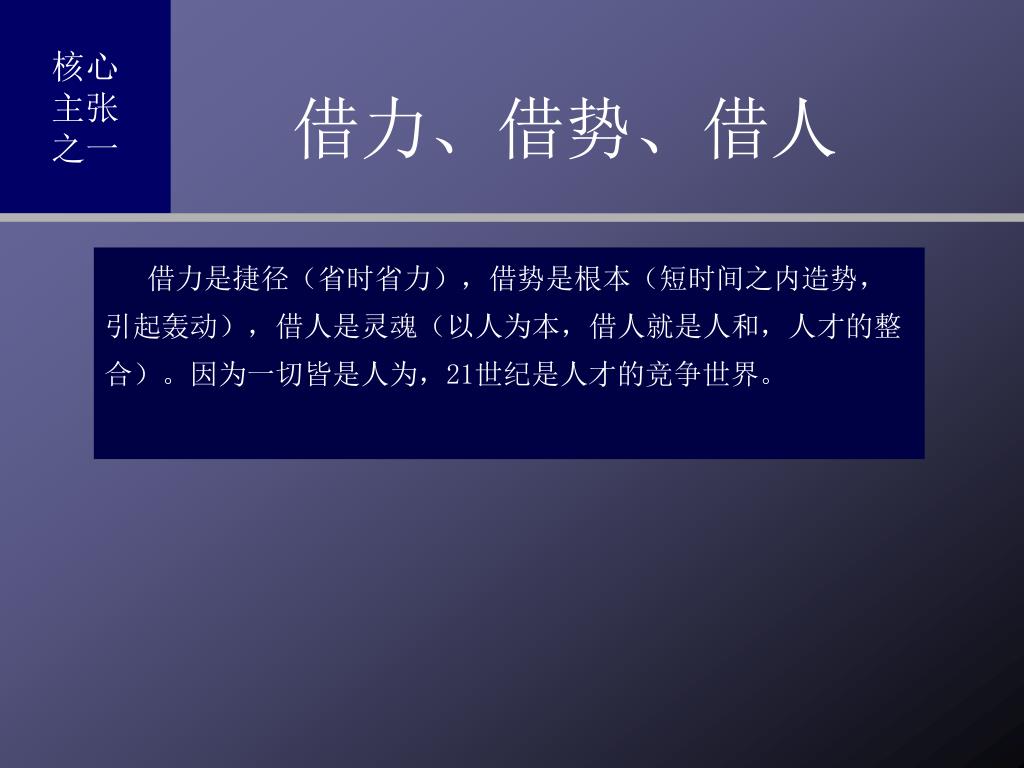 核心主张之一

借力、借势、借人

借力是捷径（省时省力），借势是根本（短时间之内造势，引起轰动），借人是灵魂（以人为本，借人就是人和，人才的整合）。因为一切皆是人为，21世纪是人才的竞争世界。